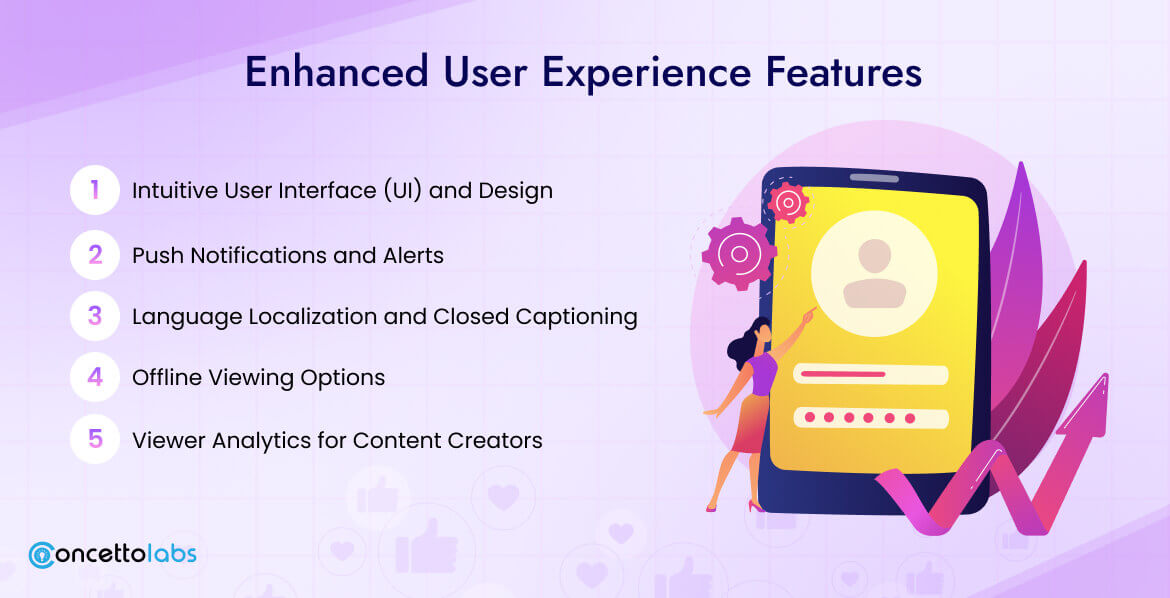 Enhanced User Experience Features

1 Intuitive User Interface (UI) and Design

2 Push Notifications and Alerts

3 Language Localization and Closed Captioning

4 Offline Viewing Options

5 Viewer Analytics for Content Creators

concettolabs